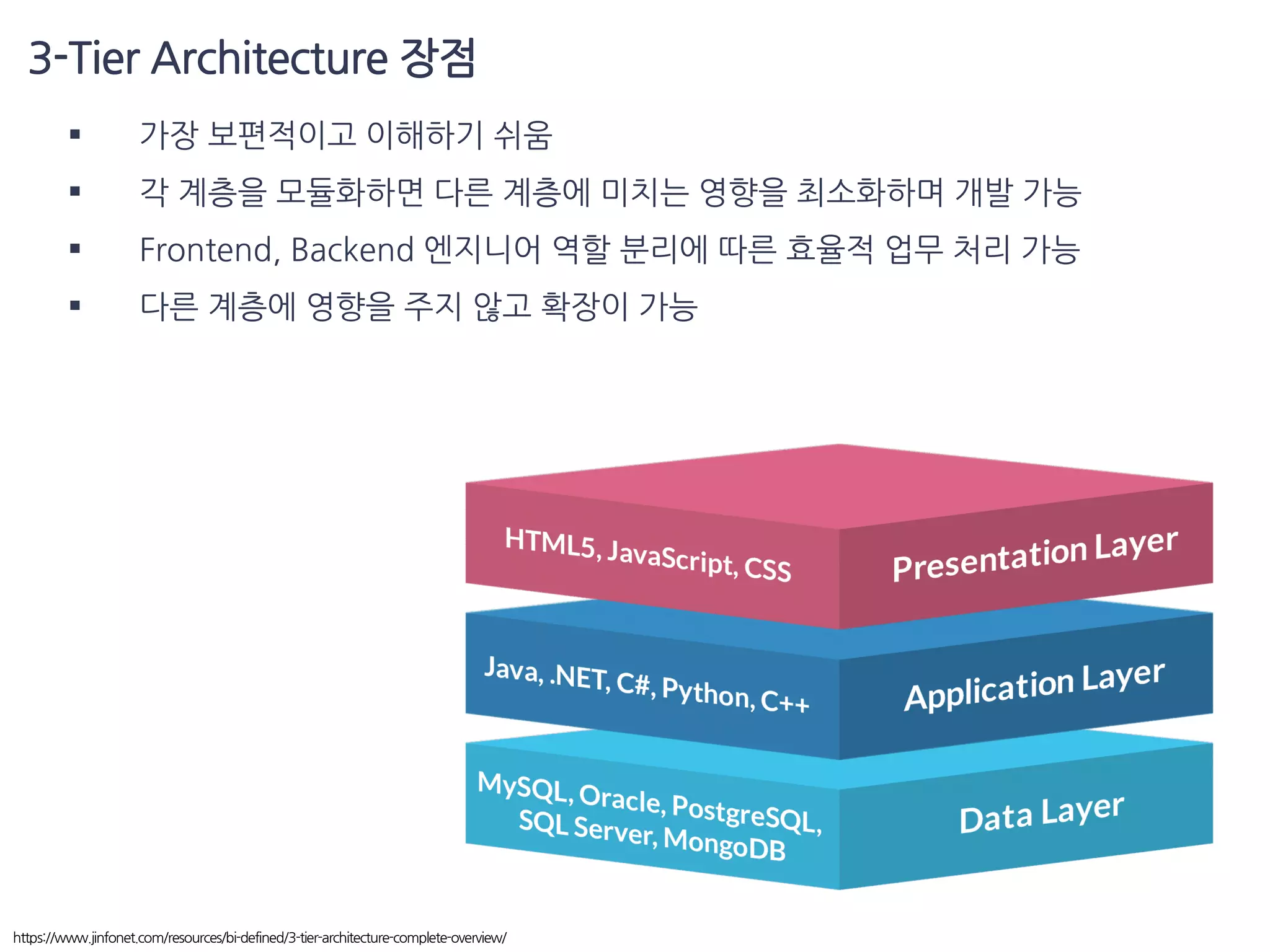 3-Tier Architecture 장점

▪ 가장 보편적이고 이해하기 쉬움
▪ 각 계층을 모듈화하면 다른 계층에 미치는 영향을 최소화하며 개발 가능
▪ Frontend, Backend 엔지니어 역할 분리에 따른 효율적 업무 처리 가능
▪ 다른 계층에 영향을 주지 않고 확장이 가능

HTML5, JavaScript, CSS
Presentation Layer
Java, .NET, C#, Python, C++
Application Layer
MySQL, Oracle, PostgreSQL, SQL Server, MongoDB
Data Layer

https://www.jinfonet.com/resources/bi-defined/3-tier-architecture-complete-overview/